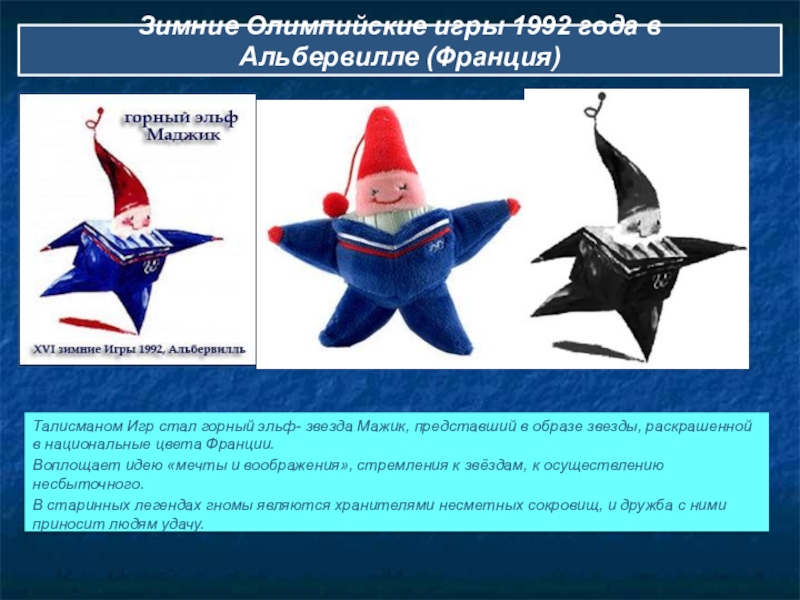 Зимние Олимпийские игры 1992 года в Альбервилле (Франция)

горный эльф Маджик

XVI зимние Игры 1992, Альбервилль

Талисманом Игр стал горный эльф- звезда Мажик, представший в образе звезды, раскрашенной в национальные цвета Франции.

Воплощает идею «мечты и воображения», стремления к звёздам, к осуществлению несбыточного.

В старинных легендах гномы являются хранителями несметных сокровищ, и дружба с ними приносит людям удачу.